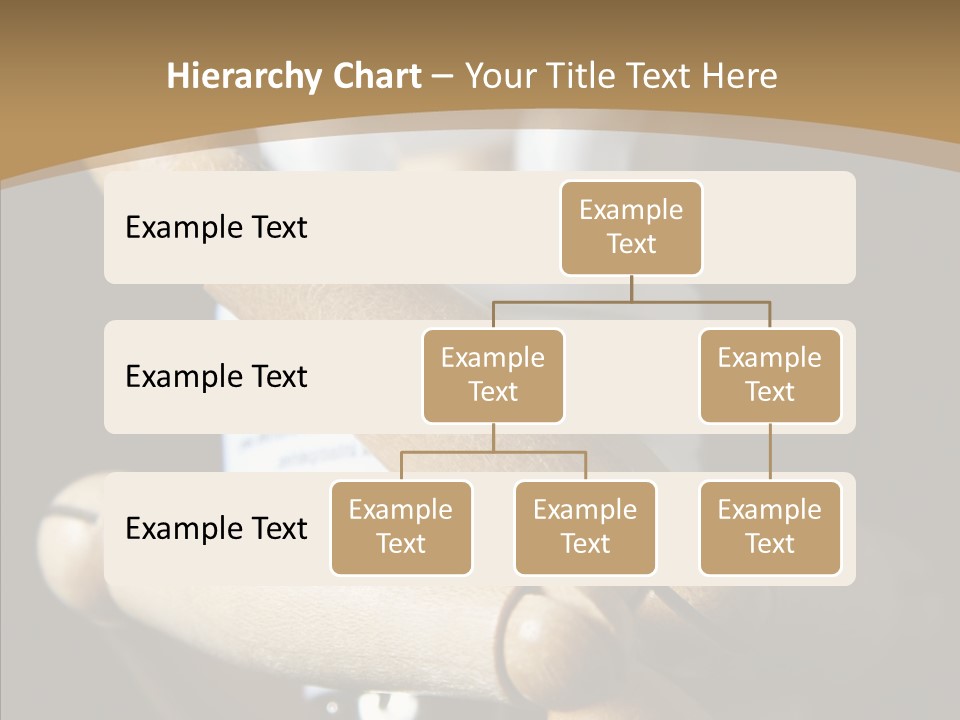 Hierarchy Chart – Your Title Text Here

Example Text

Example Text

Example Text

Example Text

Example Text

Example Text

Example Text

Example Text

Example Text